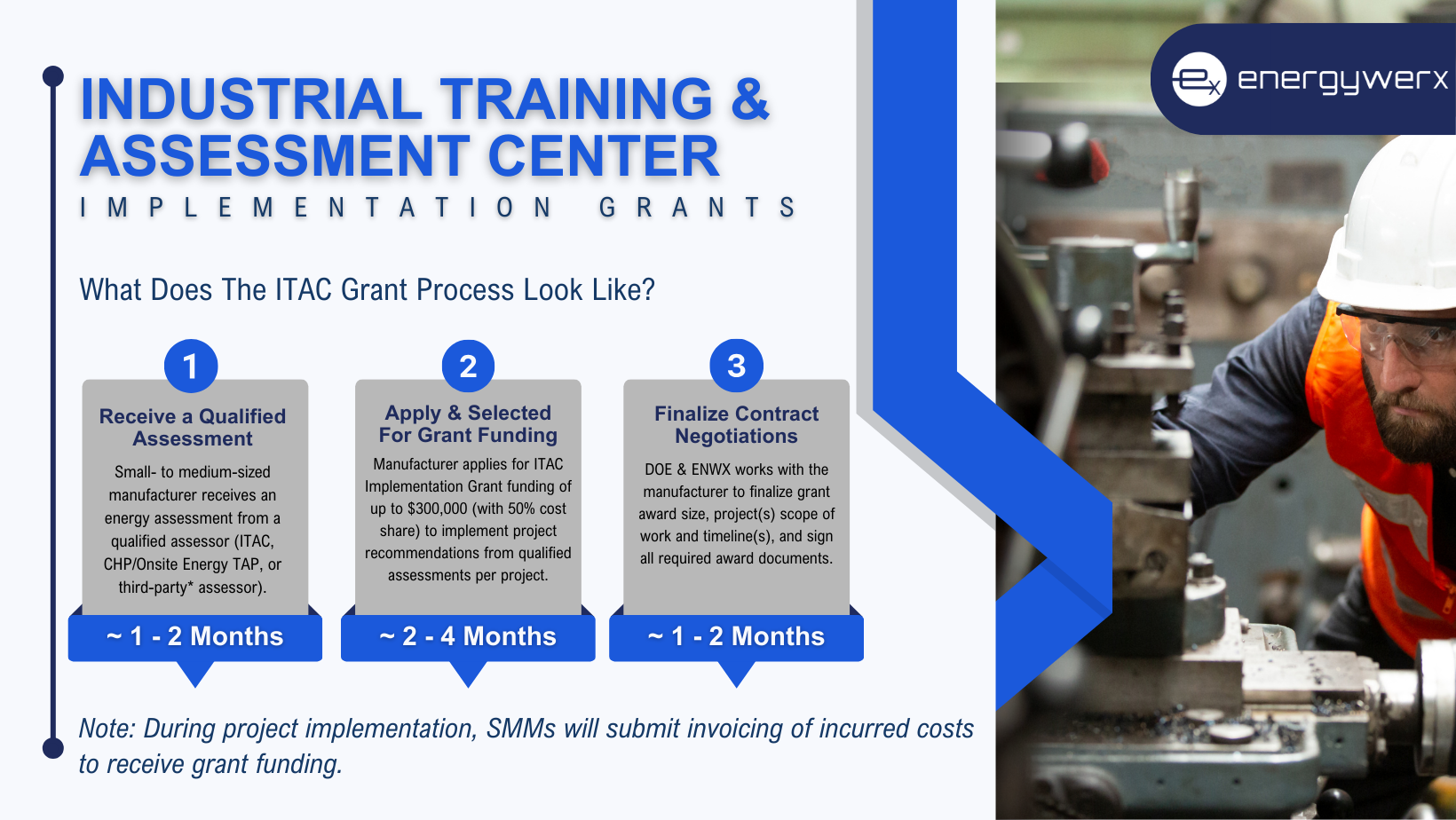 energywerx

INDUSTRIAL TRAINING & ASSESSMENT CENTER
IMPLEMENTATION GRANTS

What Does The ITAC Grant Process Look Like?

1
Receive a Qualified Assessment
Small- to medium-sized manufacturer receives an energy assessment from a qualified assessor (ITAC, CHP/Onsite Energy TAP, or third-party* assessor).
~ 1 - 2 Months

2
Apply & Selected For Grant Funding
Manufacturer applies for ITAC Implementation Grant funding of up to $300,000 (with 50% cost share) to implement project recommendations from qualified assessments per project.
~ 2 - 4 Months

3
Finalize Contract Negotiations
DOE & ENWX works with the manufacturer to finalize grant award size, project(s) scope of work and timeline(s), and sign all required award documents.
~ 1 - 2 Months

Note: During project implementation, SMMs will submit invoicing of incurred costs to receive grant funding.